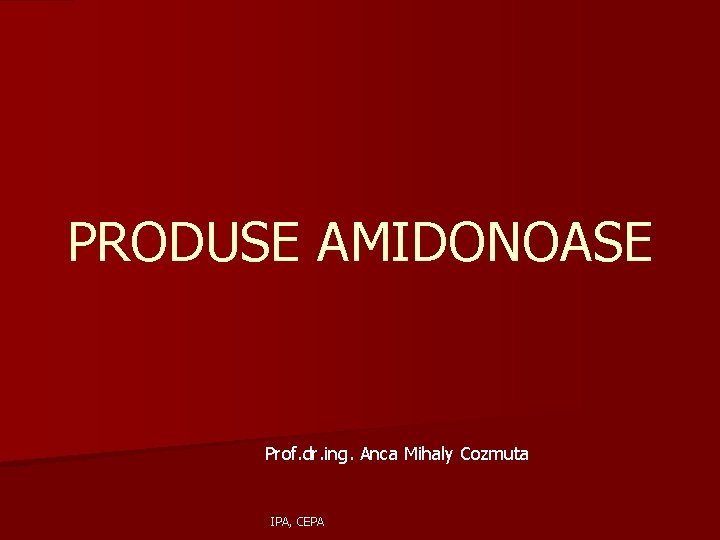 PRODUSE AMIDONOASE

Prof.dr.ing. Anca Mihaly Cozmuta

IPA, CEPA